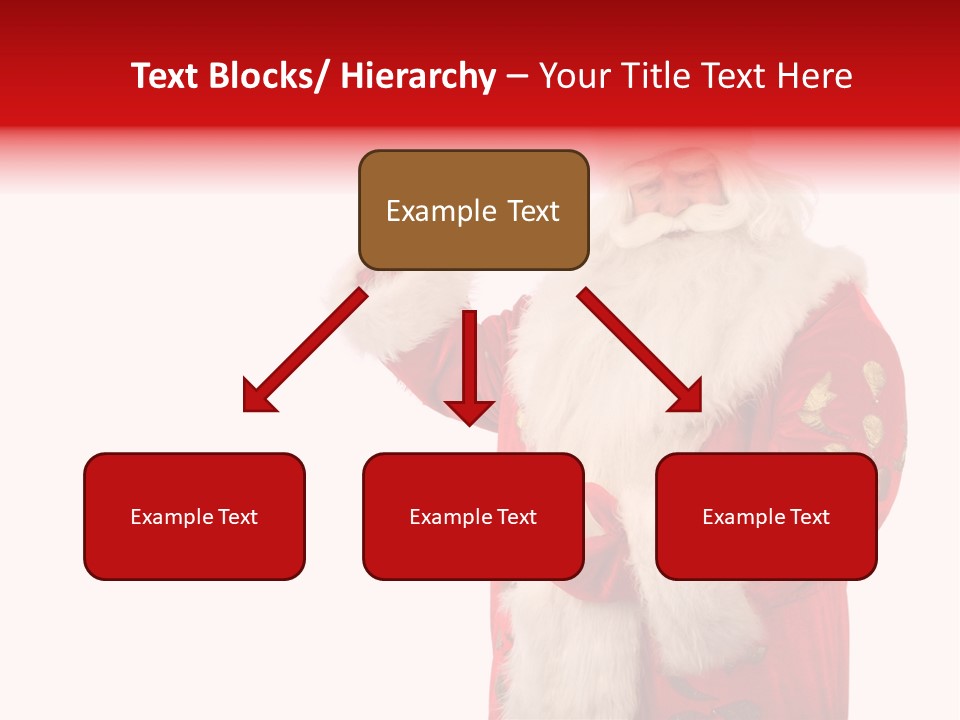 Text Blocks/ Hierarchy – Your Title Text Here

Example Text

Example Text

Example Text

Example Text